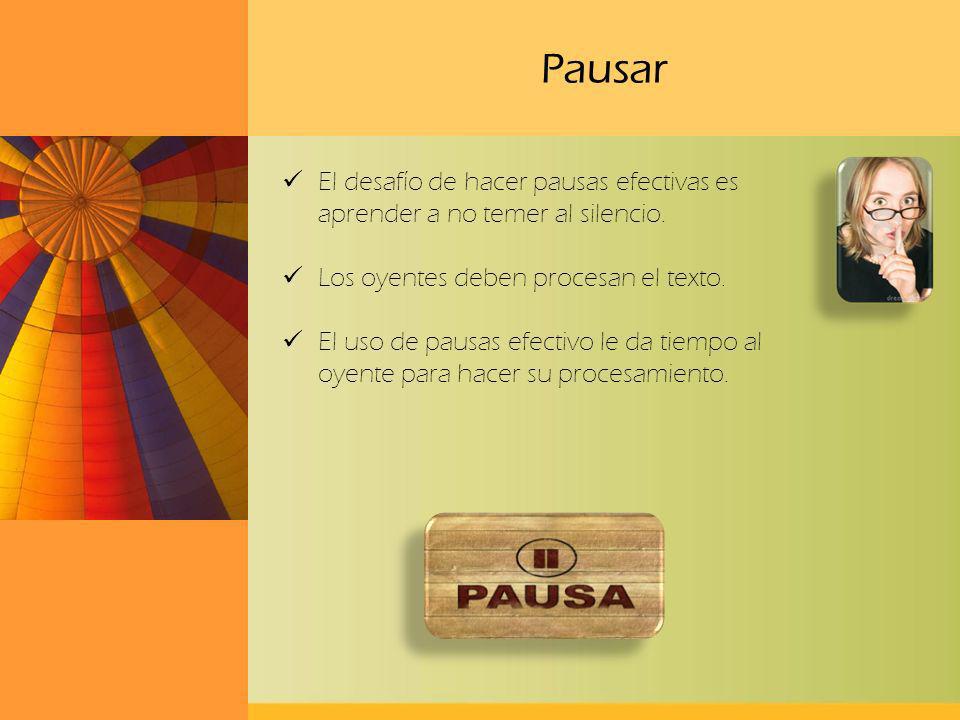 Pausar

✓ El desafío de hacer pausas efectivas es aprender a no temer al silencio.

✓ Los oyentes deben procesan el texto.

✓ El uso de pausas efectivo le da tiempo al oyente para hacer su procesamiento.

PAUSA